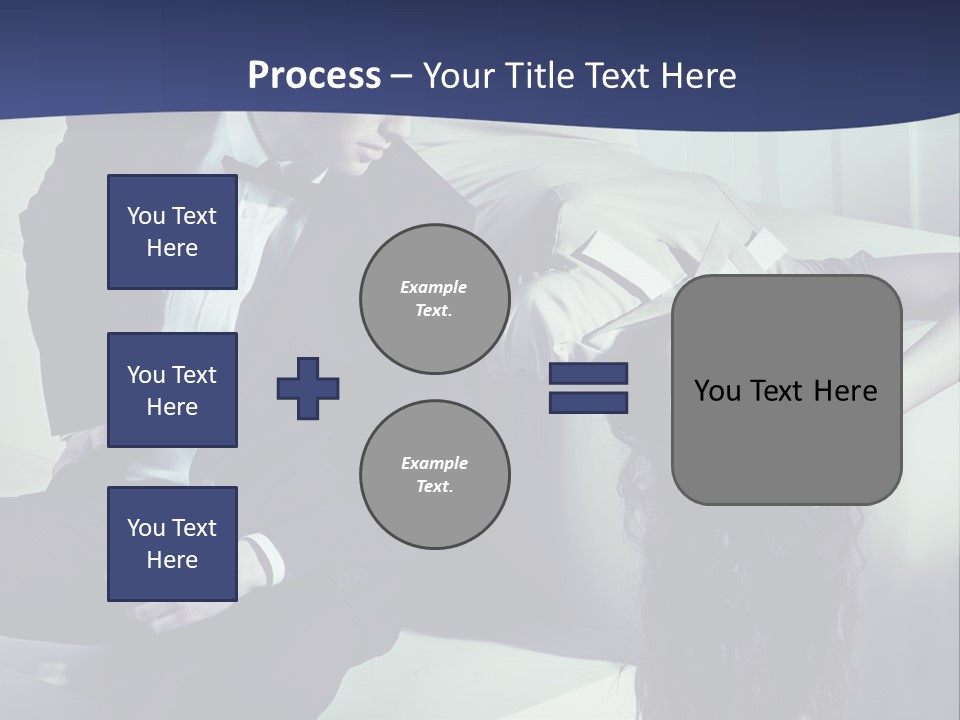 Process – Your Title Text Here

You Text Here

You Text Here

You Text Here

Example Text.

Example Text.

You Text Here